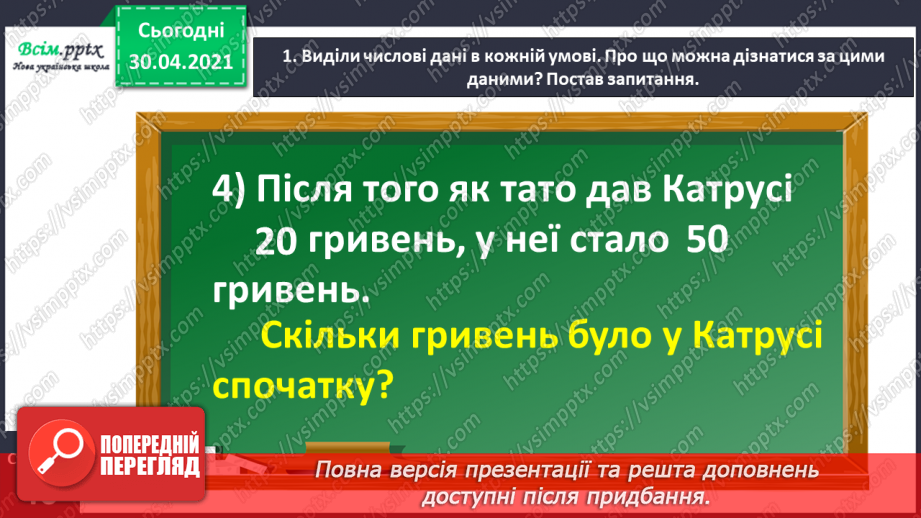 Всім.pptx
Нова українська школа

Сьогодні
30.04.2021

1. Виділи числові дані в кожній умові. Про що можна дізнатися за цими даними? Постав запитання.

4) Після того як тато дав Катрусі 20 гривень, у неї стало 50 гривень.

Скільки гривень було у Катрусі спочатку?

ПОПЕРЕДНІЙ ПЕРЕГЛЯД

Повна версія презентації та решта доповнень доступні після придбання.

https://vsimpptx.com